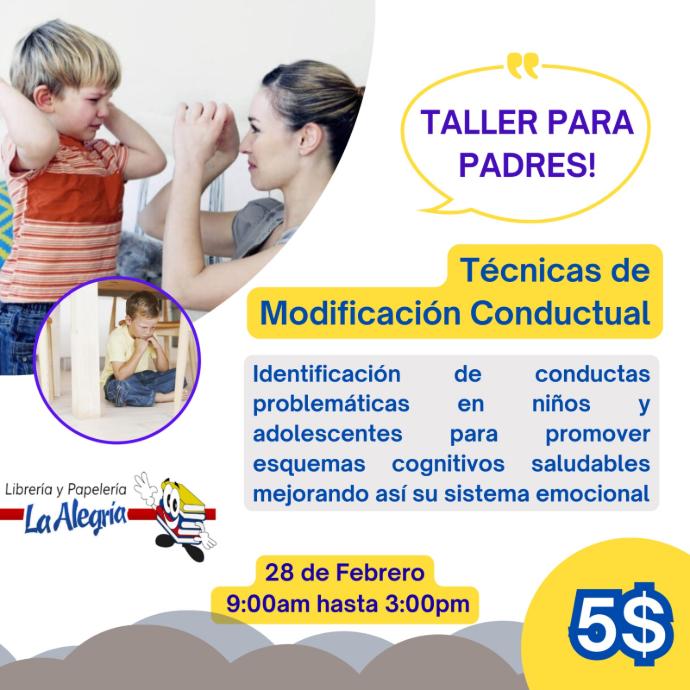 TALLER PARA PADRES!

Técnicas de Modificación Conductual

Identificación de conductas problemáticas en niños y adolescentes para promover esquemas cognitivos saludables mejorando así su sistema emocional

Librería y Papelería La Alegría

28 de Febrero
9:00am hasta 3:00pm

5$